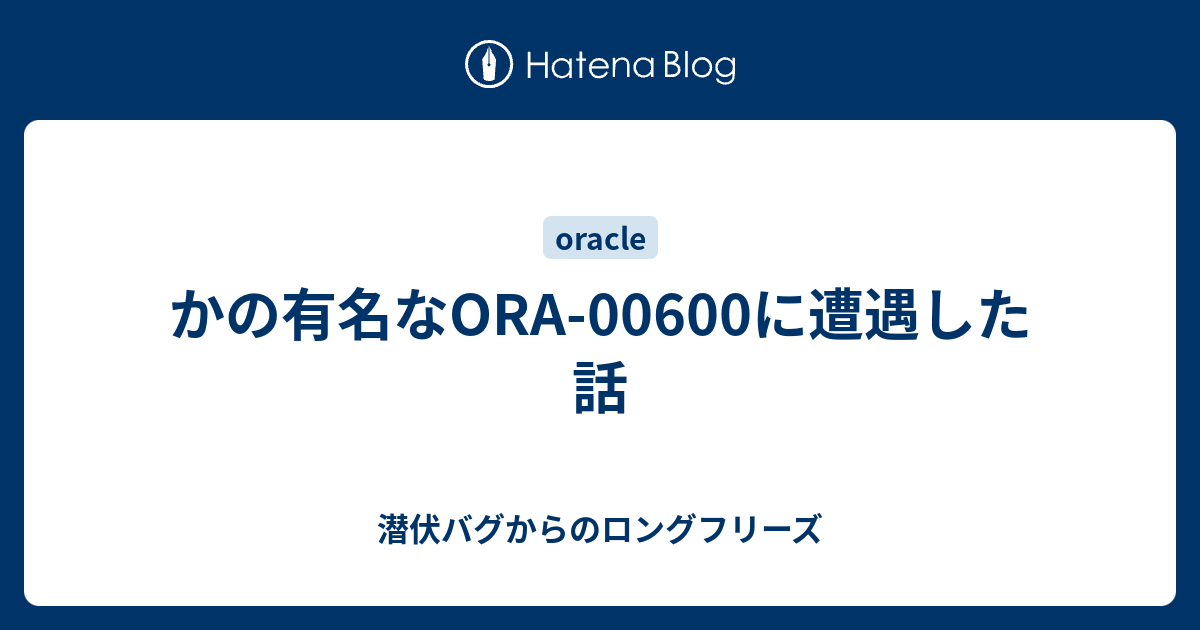 Hatena Blog

oracle

かの有名なORA-00600に遭遇した話

潜伏バグからのロングフリーズ